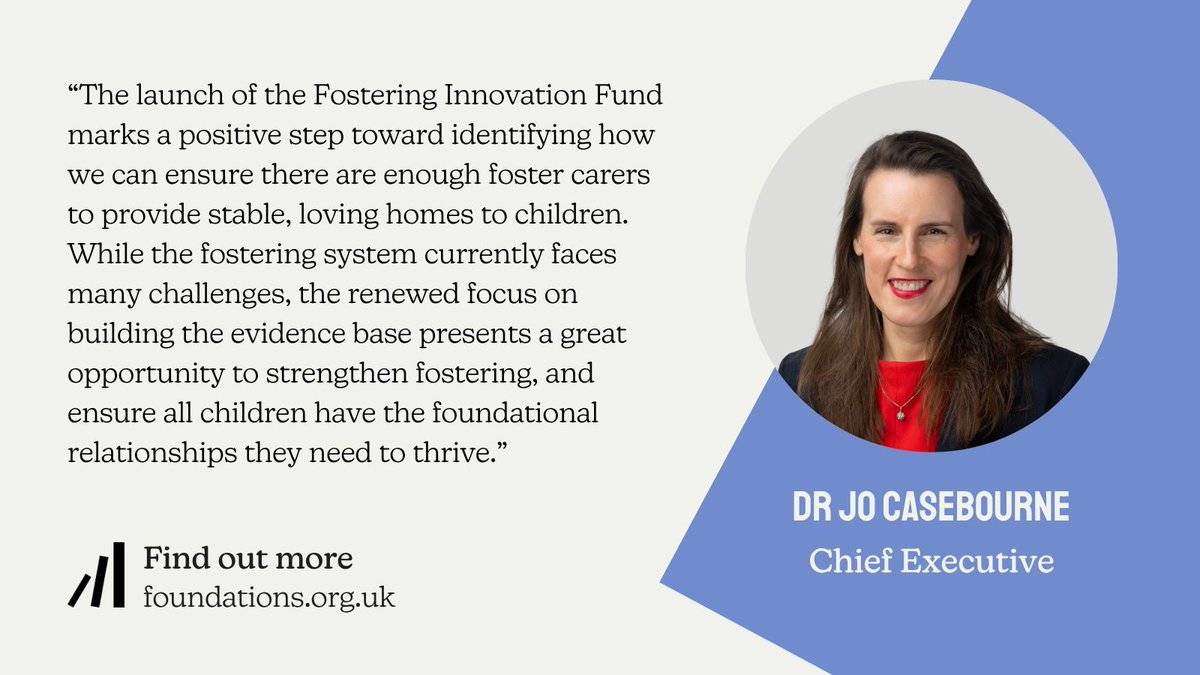 “The launch of the Fostering Innovation Fund marks a positive step toward identifying how we can ensure there are enough foster carers to provide stable, loving homes to children. While the fostering system currently faces many challenges, the renewed focus on building the evidence base presents a great opportunity to strengthen fostering, and ensure all children have the foundational relationships they need to thrive.”

Find out more
foundations.org.uk

DR JO CASEBOURNE
Chief Executive